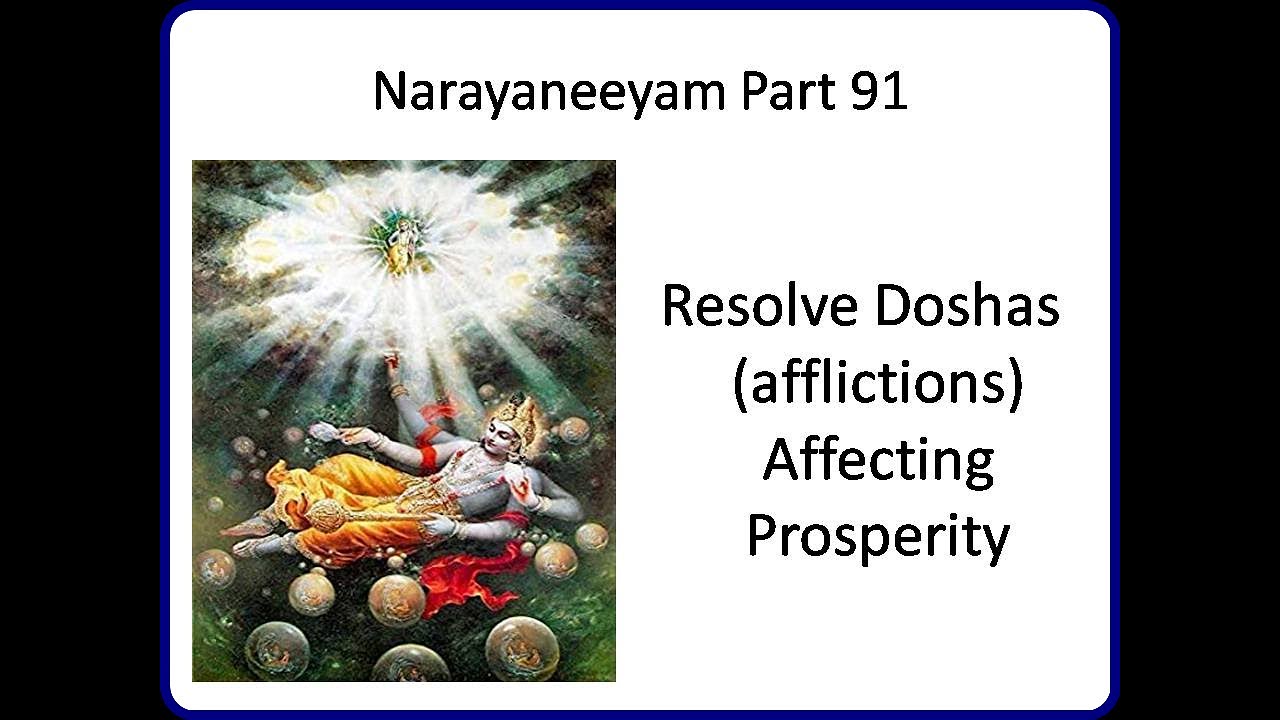 Narayaneeyam Part 91

Resolve Doshas
(afflictions)
Affecting
Prosperity